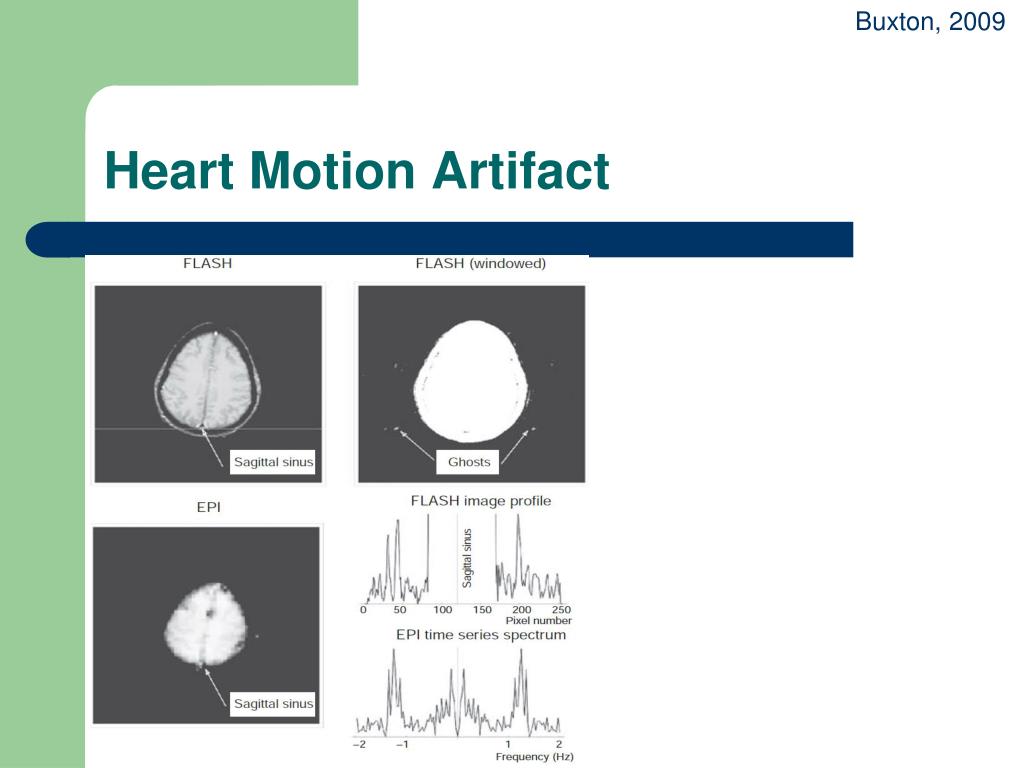 Buxton, 2009

Heart Motion Artifact

FLASH

Sagittal sinus

FLASH (windowed)

Ghosts

EPI

Sagittal sinus

FLASH image profile

Sagittal sinus

0 50 100 150 200 250
Pixel number

EPI time series spectrum

−2 −1 1 2
Frequency (Hz)